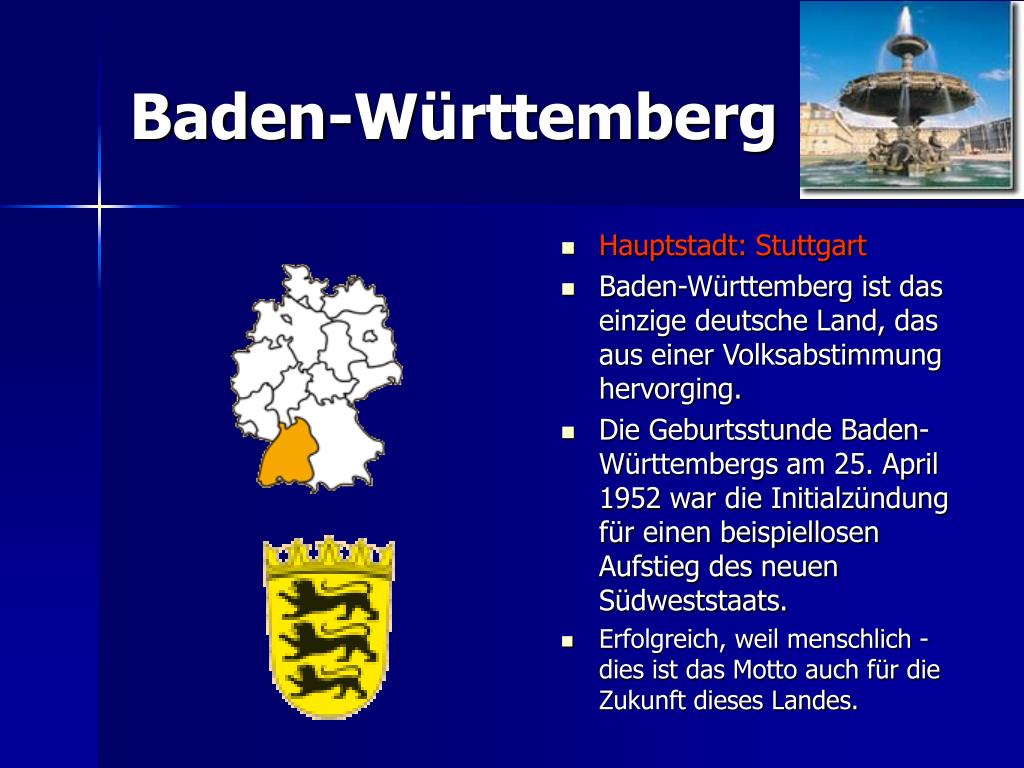 Baden-Württemberg

- Hauptstadt: Stuttgart
- Baden-Württemberg ist das einzige deutsche Land, das aus einer Volksabstimmung hervorging.
- Die Geburtsstunde Baden-Württembergs am 25. April 1952 war die Initialzündung für einen beispiellosen Aufstieg des neuen Südweststaats.
- Erfolgreich, weil menschlich - dies ist das Motto auch für die Zukunft dieses Landes.